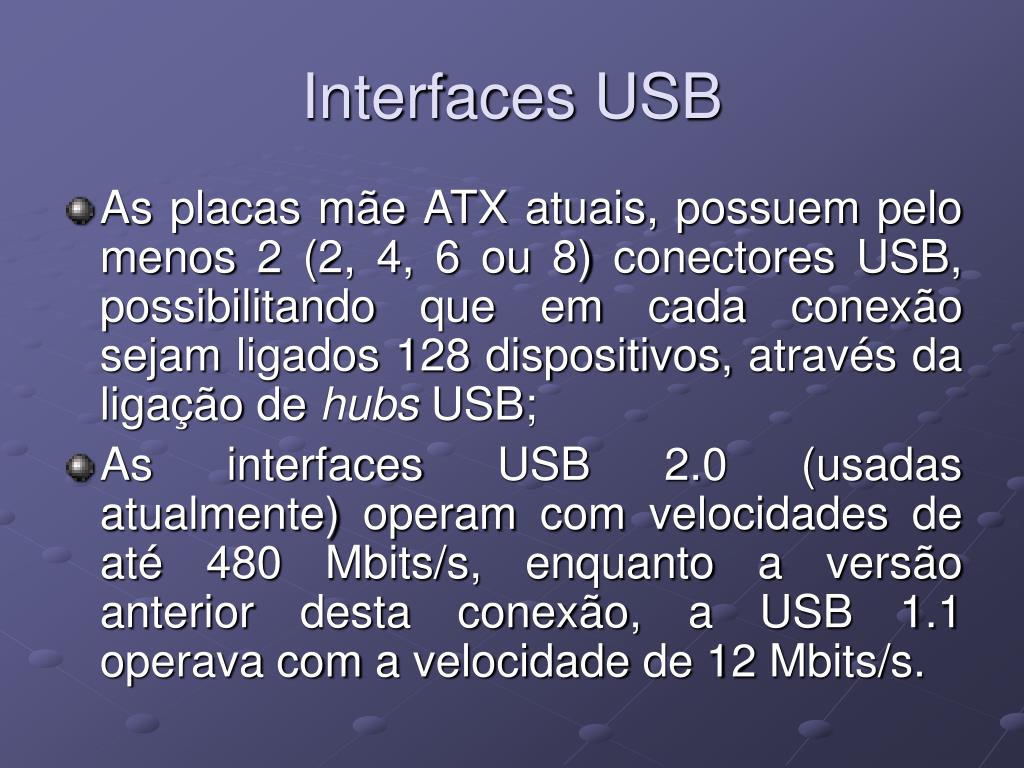 Interfaces USB

As placas mãe ATX atuais, possuem pelo menos 2 (2, 4, 6 ou 8) conectores USB, possibilitando que em cada conexão sejam ligados 128 dispositivos, através da ligação de hubs USB;

As interfaces USB 2.0 (usadas atualmente) operam com velocidades de até 480 Mbits/s, enquanto a versão anterior desta conexão, a USB 1.1 operava com a velocidade de 12 Mbits/s.